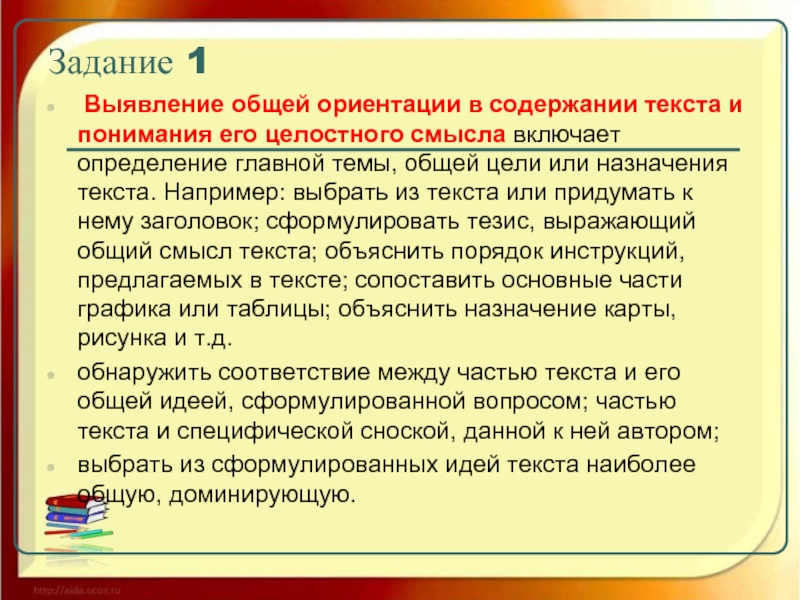 Задание 1

Выявление общей ориентации в содержании текста и понимания его целостного смысла включает определение главной темы, общей цели или назначения текста. Например: выбрать из текста или придумать к нему заголовок; сформулировать тезис, выражающий общий смысл текста; объяснить порядок инструкций, предлагаемых в тексте; сопоставить основные части графика или таблицы; объяснить назначение карты, рисунка и т.д.

обнаружить соответствие между частью текста и его общей идеей, сформулированной вопросом; частью текста и специфической сноской, данной к ней автором;

выбрать из сформулированных идей текста наиболее общую, доминирующую.

http://aida.ucoz.ru